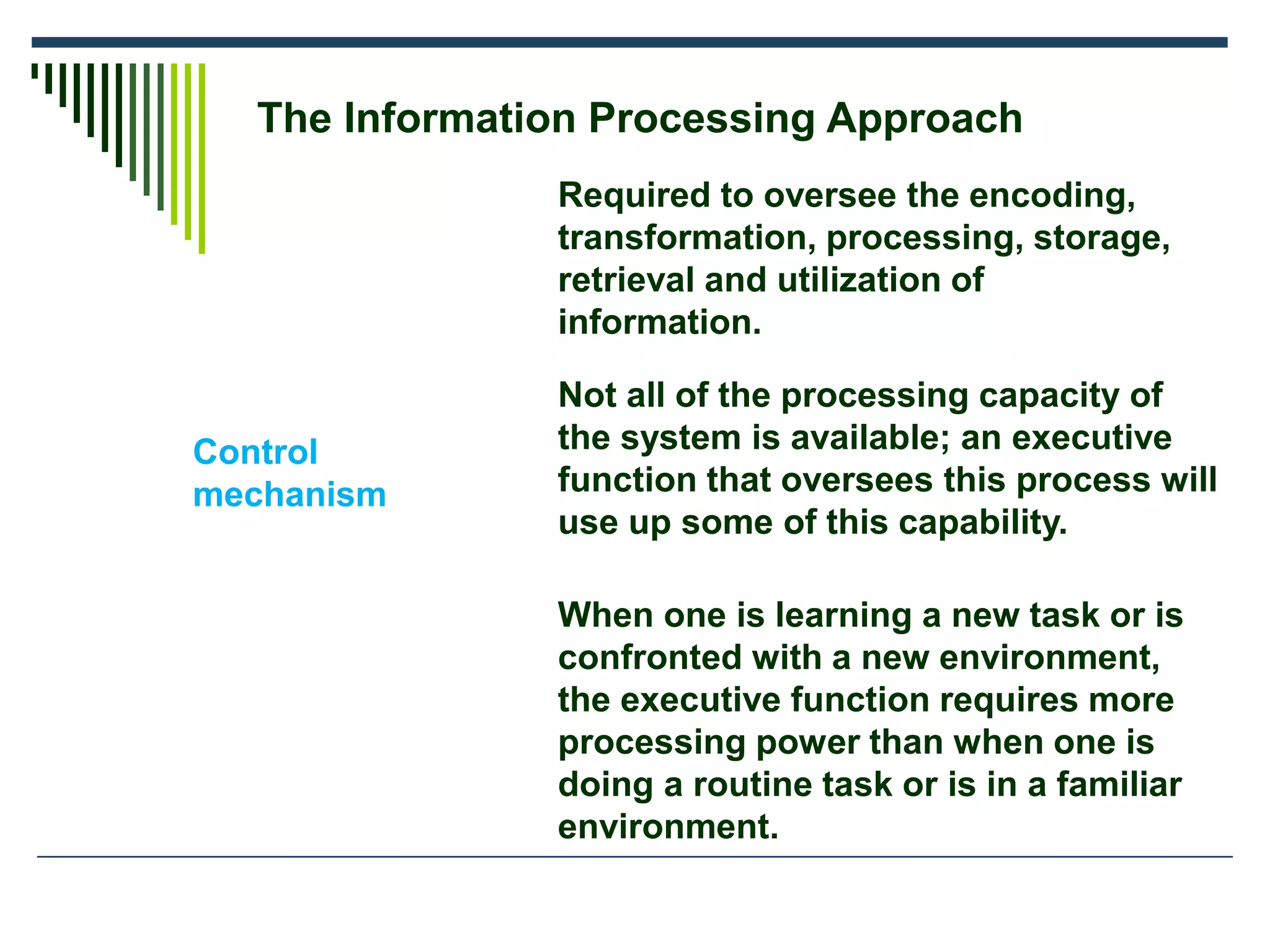 The Information Processing Approach

Control mechanism

Required to oversee the encoding, transformation, processing, storage, retrieval and utilization of information.

Not all of the processing capacity of the system is available; an executive function that oversees this process will use up some of this capability.

When one is learning a new task or is confronted with a new environment, the executive function requires more processing power than when one is doing a routine task or is in a familiar environment.